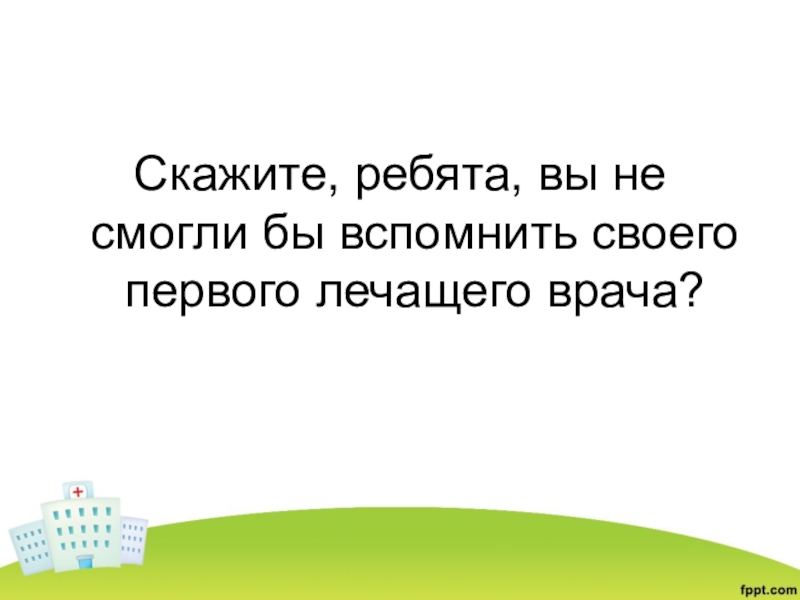 Скажите, ребята, вы не смогли бы вспомнить своего первого лечащего врача?

fppt.com